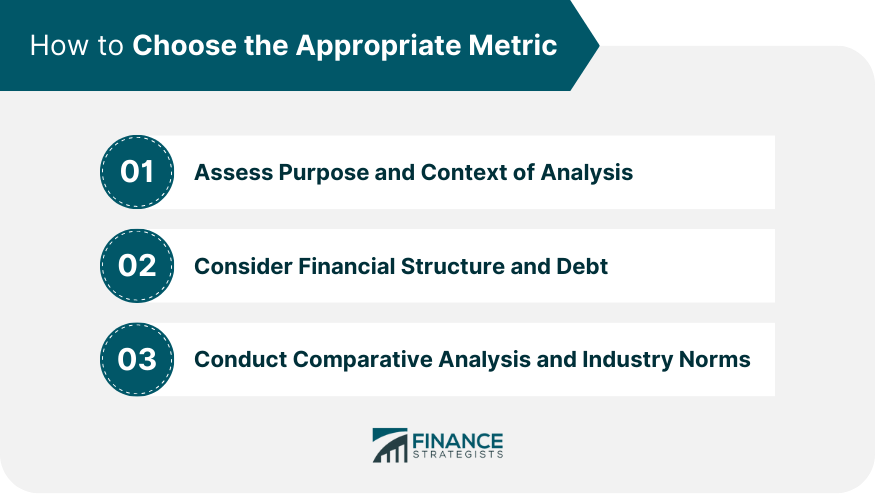 How to Choose the Appropriate Metric

01 Assess Purpose and Context of Analysis

02 Consider Financial Structure and Debt

03 Conduct Comparative Analysis and Industry Norms

FINANCE STRATEGISTS